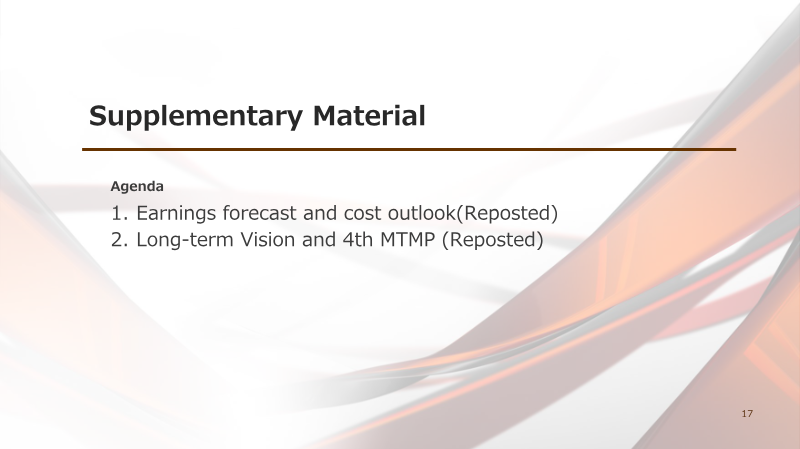 Supplementary Material

Agenda

1. Earnings forecast and cost outlook(Reposted)
2. Long-term Vision and 4th MTMP (Reposted)

17